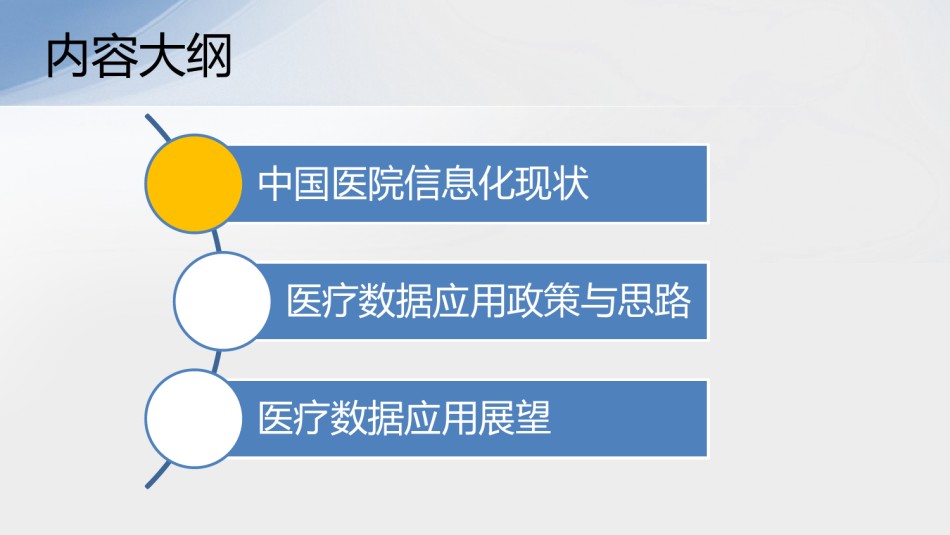 内容大纲

中国医院信息化现状

医疗数据应用政策与思路

医疗数据应用展望